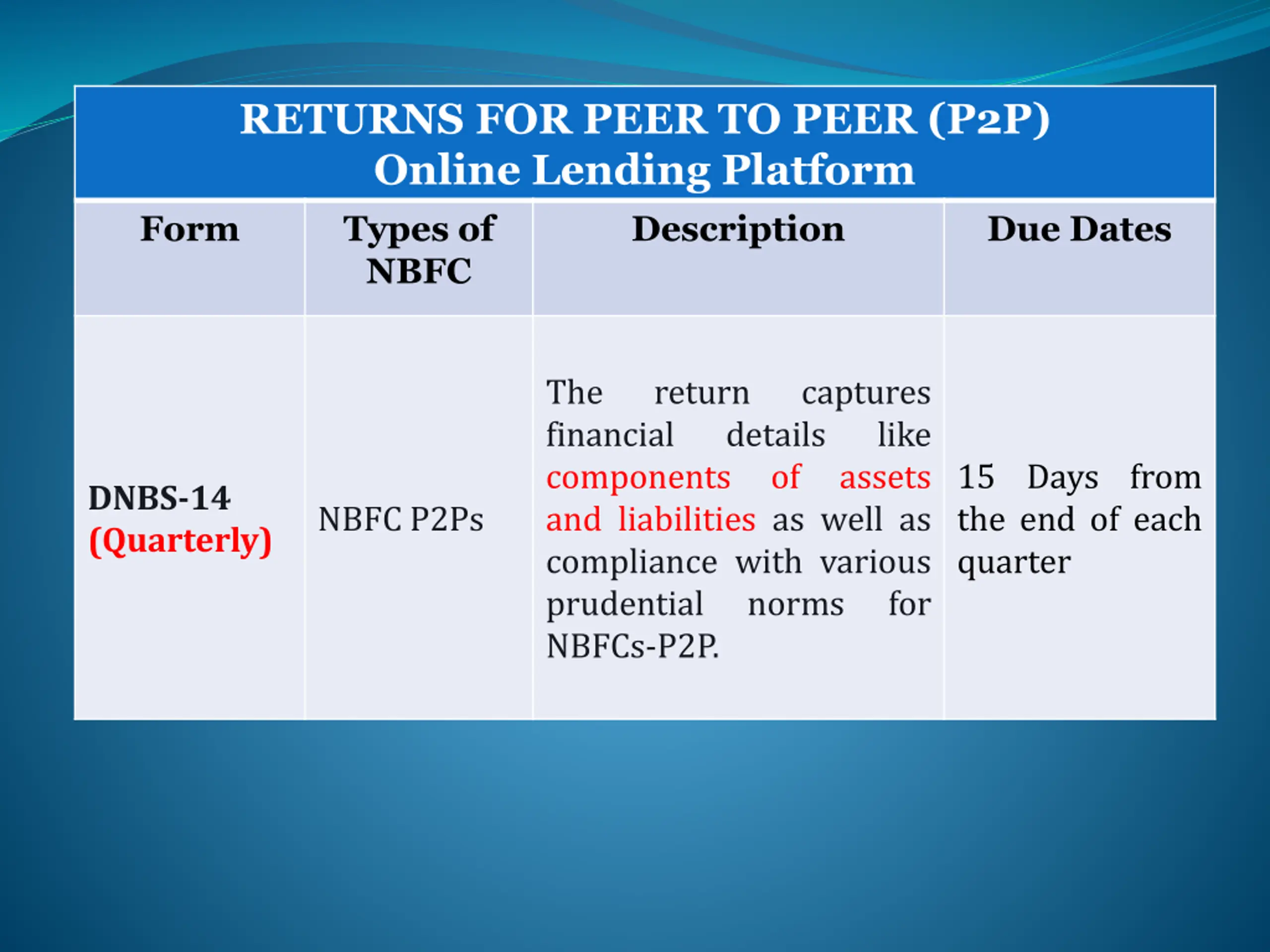 RETURNS FOR PEER TO PEER (P2P)
Online Lending Platform

| Form | Types of NBFC | Description | Due Dates |
|---|---|---|---|
| DNBS-14 (Quarterly) | NBFC P2Ps | The return captures financial details like components of assets and liabilities as well as compliance with various prudential norms for NBFCs-P2P. | 15 Days from the end of each quarter |